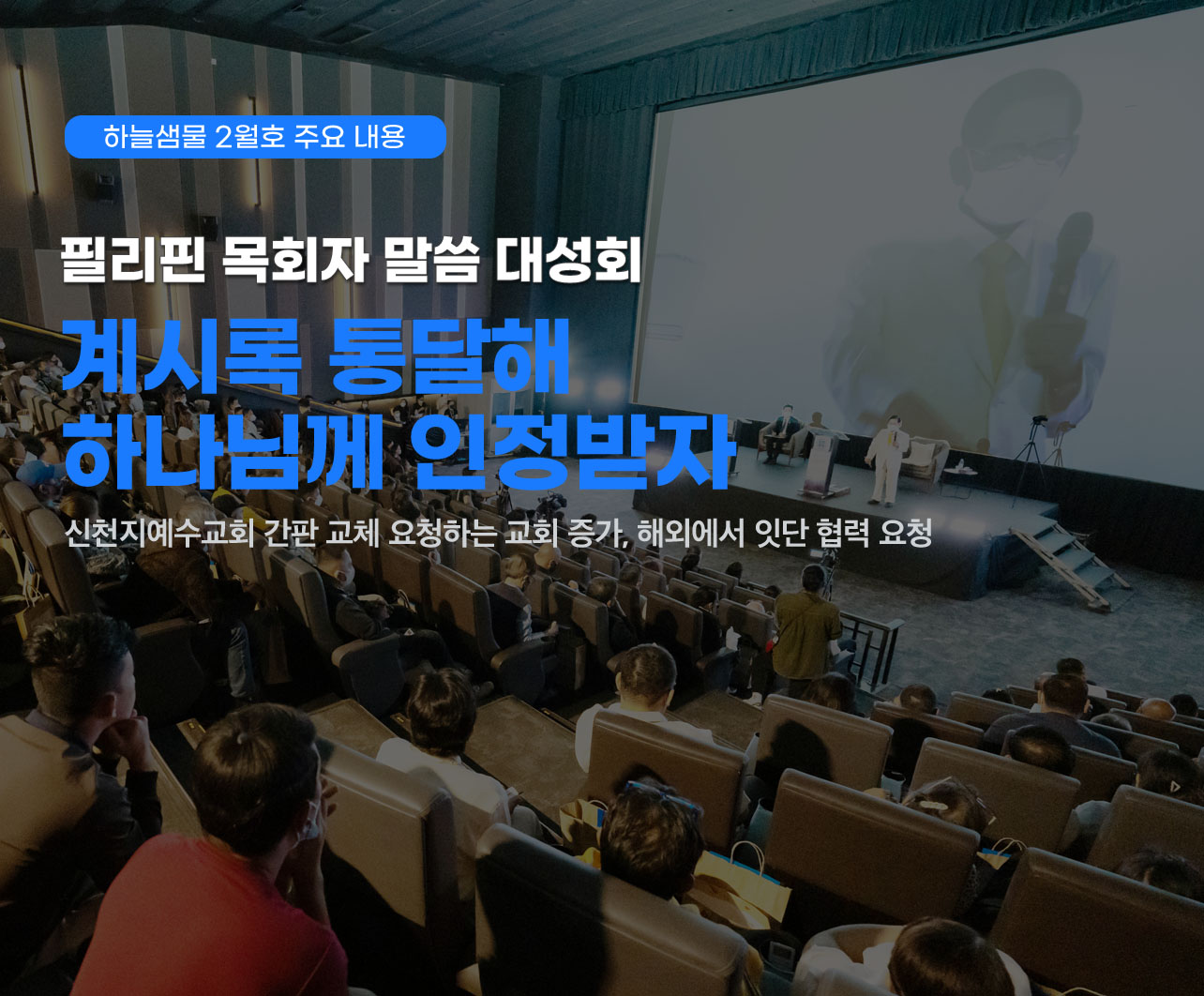 하늘샘물 2월호 주요 내용

필리핀 목회자 말씀 대성회

계시록 통달해
하나님께 인정받자

신천지예수교회 간판 교체 요청하는 교회 증가, 해외에서 잇단 협력 요청